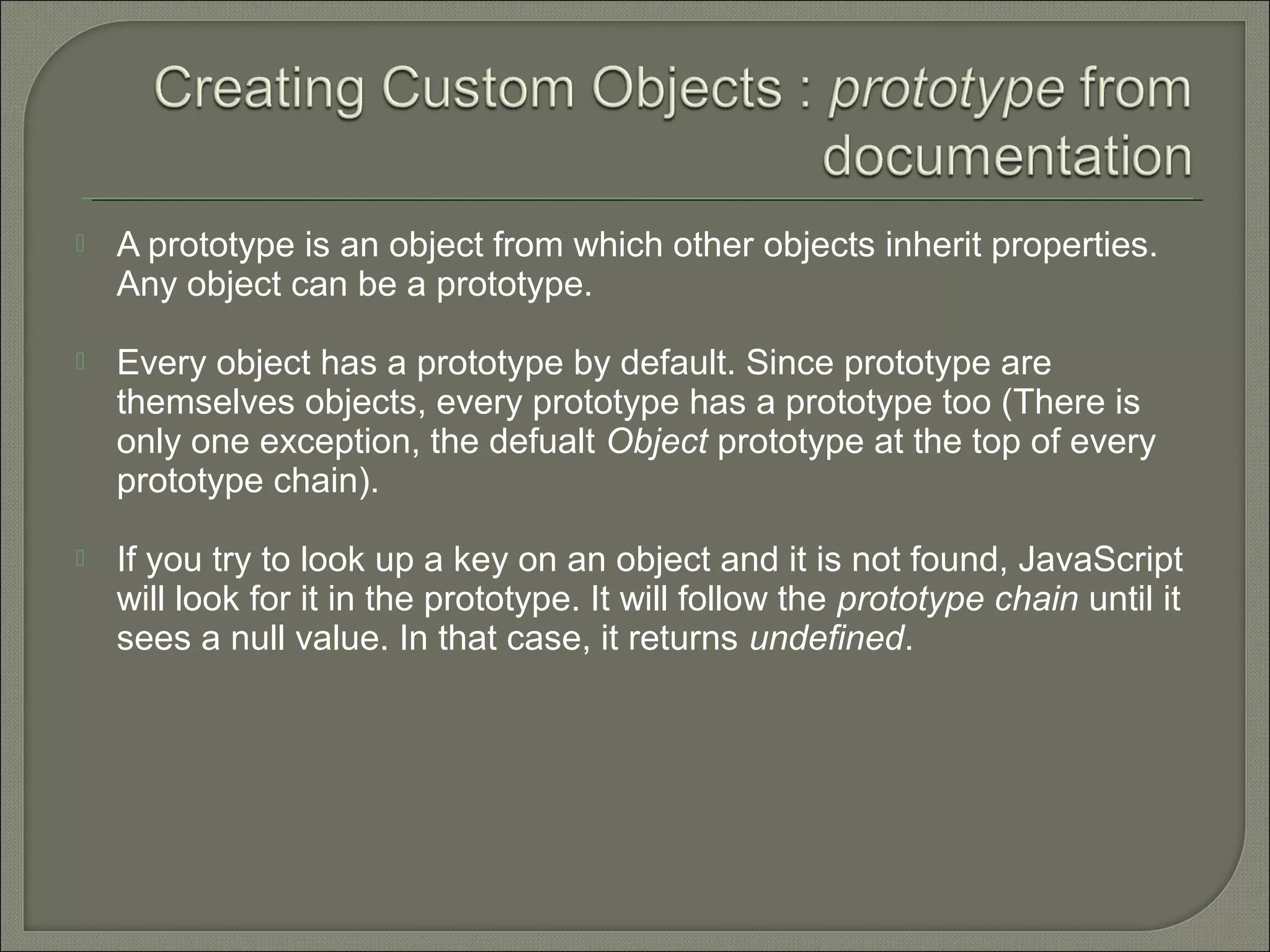 Creating Custom Objects : prototype from documentation

A prototype is an object from which other objects inherit properties. Any object can be a prototype.

Every object has a prototype by default. Since prototype are themselves objects, every prototype has a prototype too (There is only one exception, the defualt Object prototype at the top of every prototype chain).

If you try to look up a key on an object and it is not found, JavaScript will look for it in the prototype. It will follow the prototype chain until it sees a null value. In that case, it returns undefined.